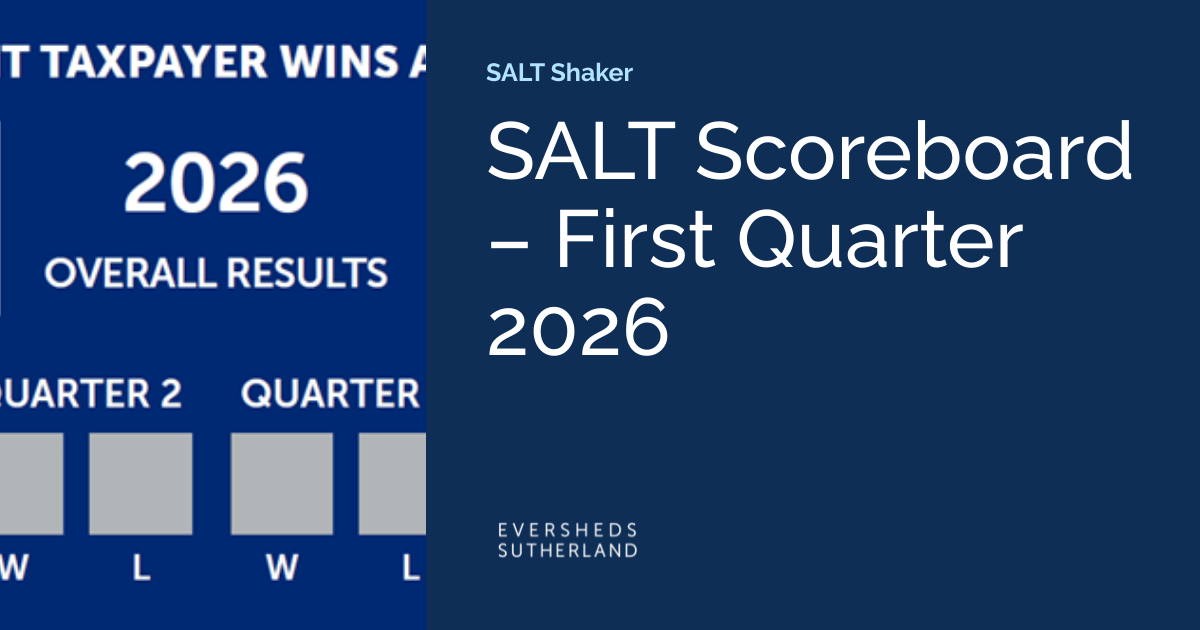 T TAXPAYER WINS A

2026

OVERALL RESULTS

UARTER 2

QUARTER

W

L

W

L

SALT Shaker

SALT Scoreboard – First Quarter 2026

EVERSHEDS SUTHERLAND